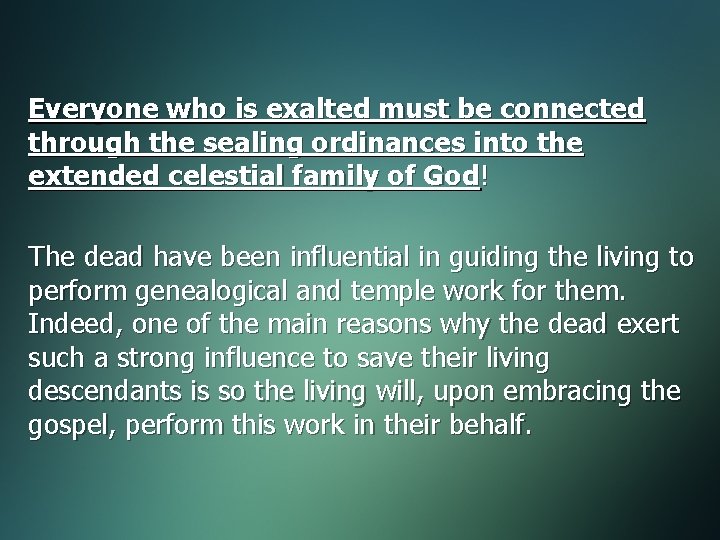 Everyone who is exalted must be connected through the sealing ordinances into the extended celestial family of God!

The dead have been influential in guiding the living to perform genealogical and temple work for them. Indeed, one of the main reasons why the dead exert such a strong influence to save their living descendants is so the living will, upon embracing the gospel, perform this work in their behalf.